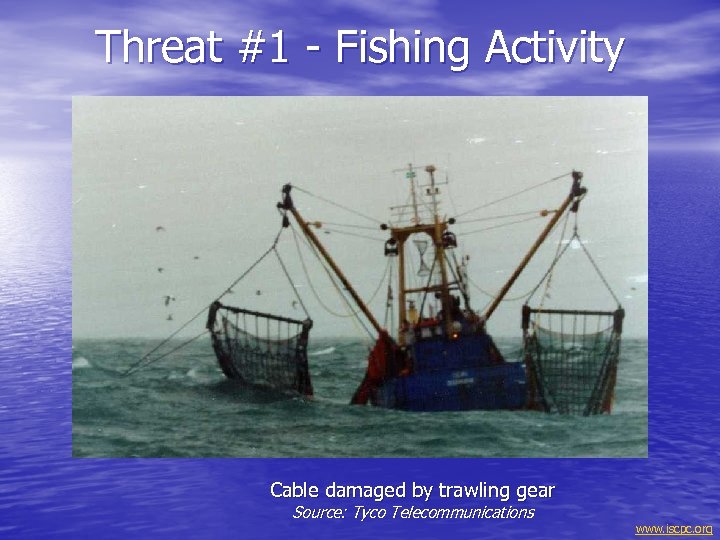 Threat #1 - Fishing Activity

Cable damaged by trawling gear
Source: Tyco Telecommunications

www.iscpc.org